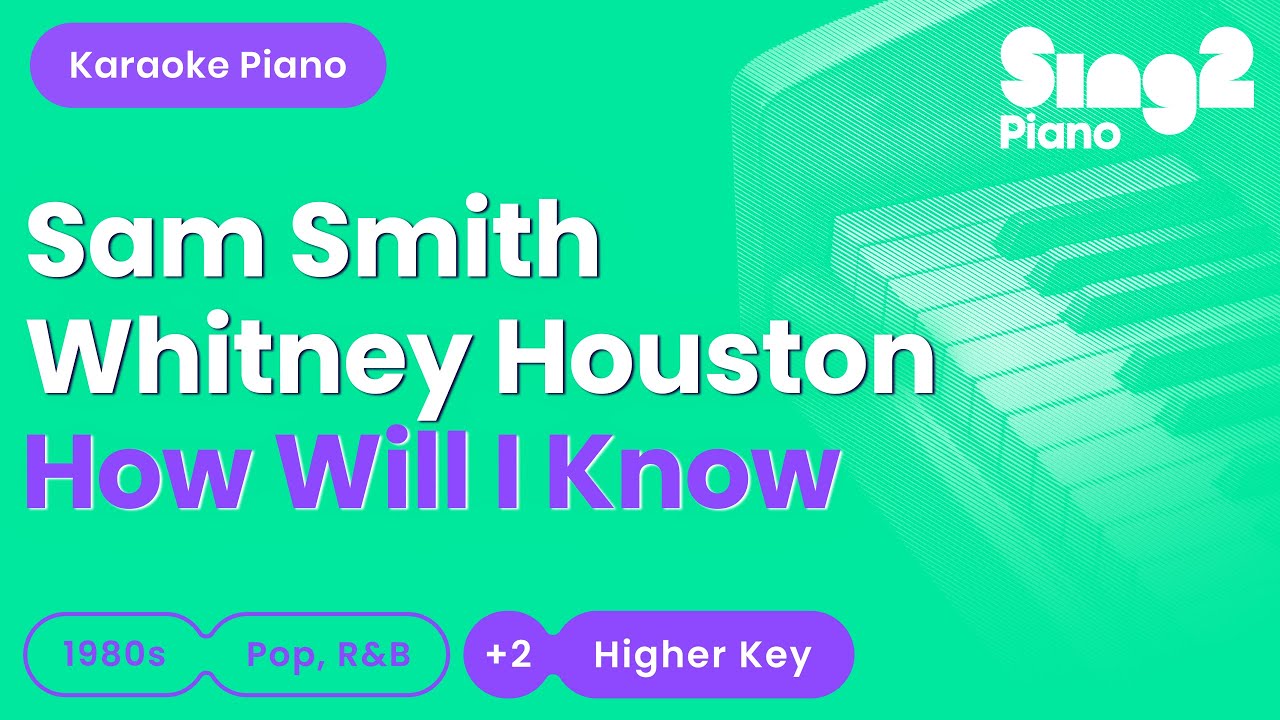 Karaoke Piano

Sing2
Piano

Sam Smith
Whitney Houston
How Will I Know

1980s
Pop, R&B
+2
Higher Key